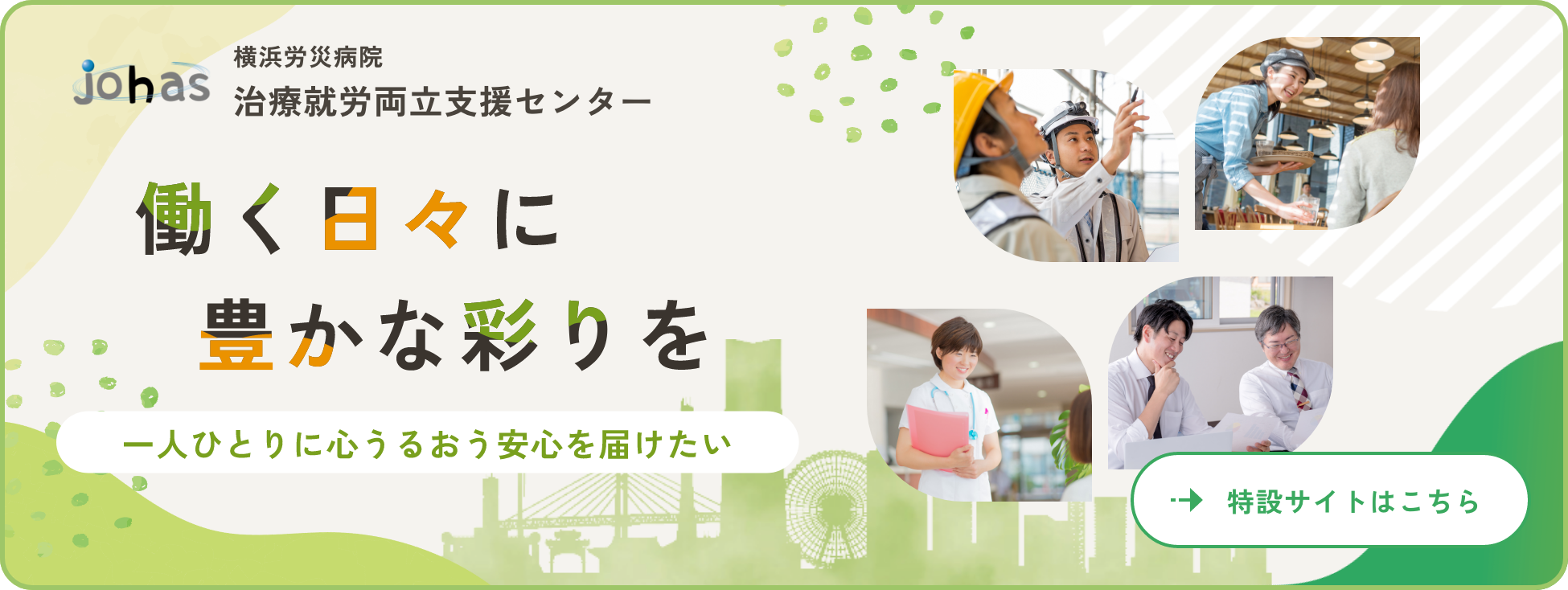 johas

横浜労災病院
治療就労両立支援センター

働く日々に
豊かな彩りを

一人ひとりに心うるおう安心を届けたい

特設サイトはこちら